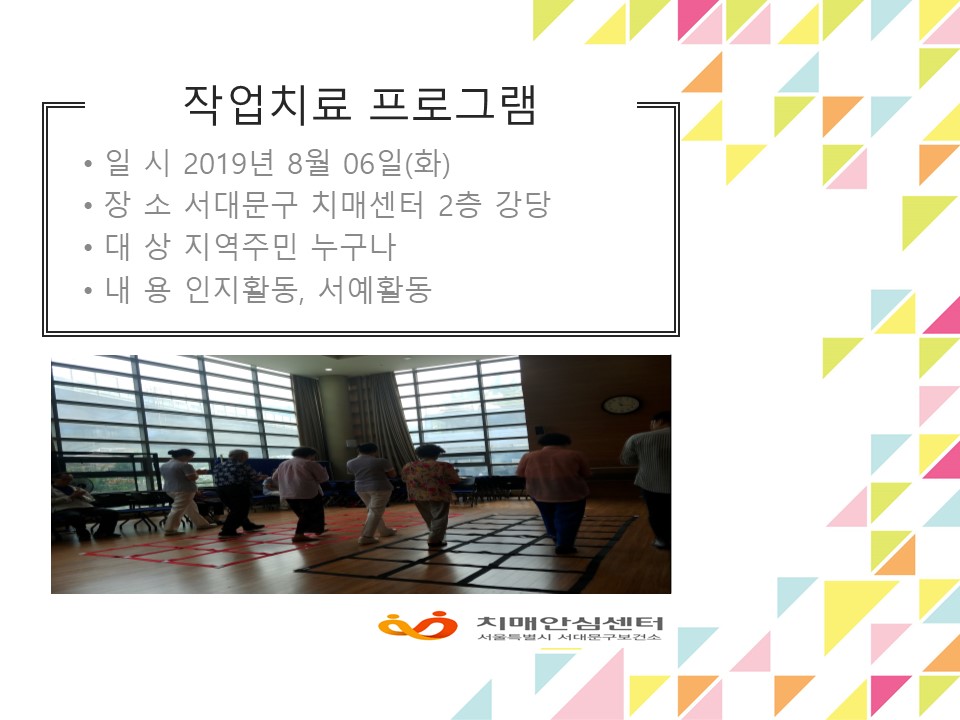 작업치료 프로그램

• 일 시 2019년 8월 06일(화)
• 장 소 서대문구 치매센터 2층 강당
• 대 상 지역주민 누구나
• 내 용 인지활동, 서예활동

치매안심센터
서울특별시 서대문구보건소